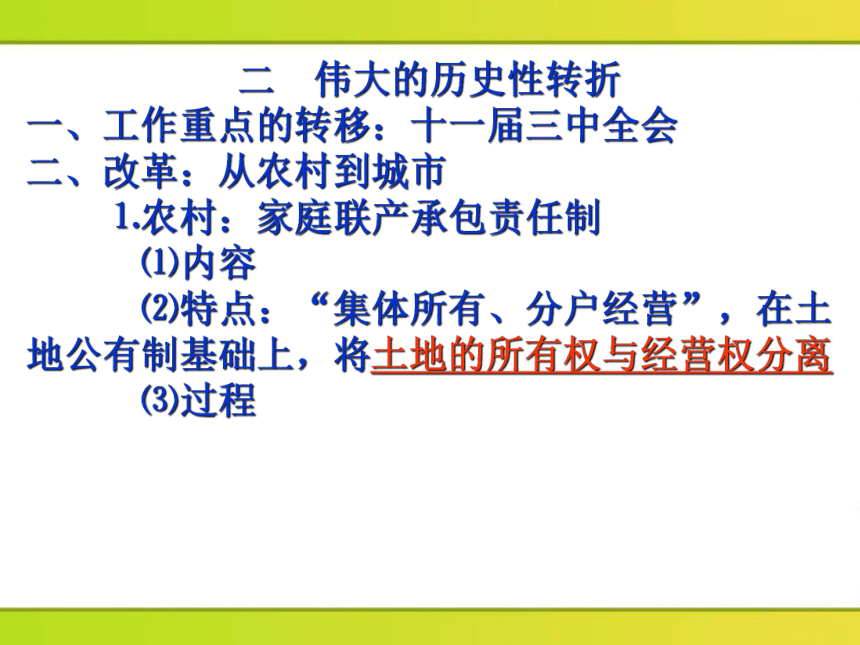 二　伟大的历史性转折

一、工作重点的转移：十一届三中全会

二、改革：从农村到城市

1.农村：家庭联产承包责任制

⑴内容

⑵特点：“集体所有、分户经营”，在土地公有制基础上，将土地的所有权与经营权分离

⑶过程